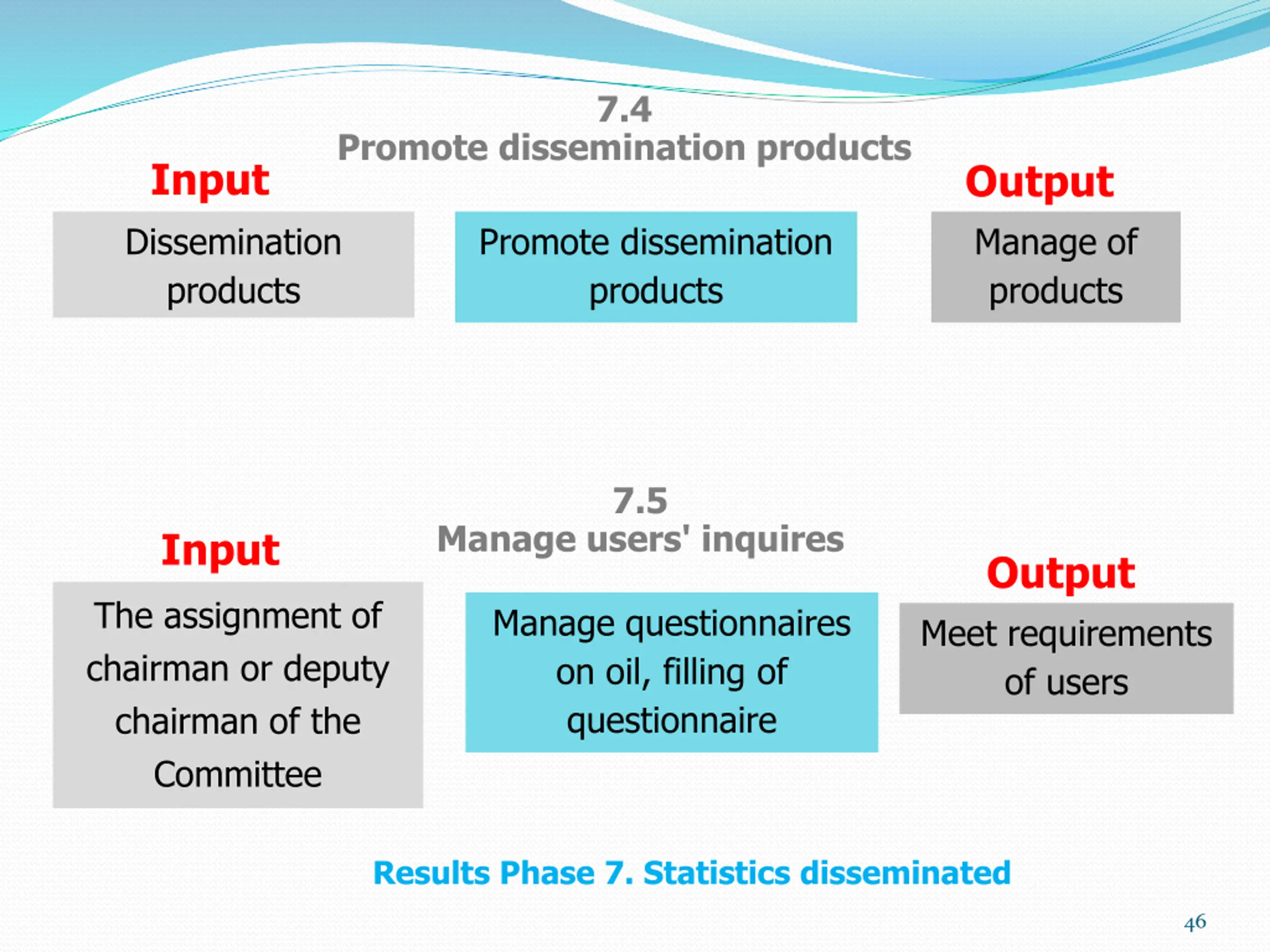 7.4
Promote dissemination products

Input

Dissemination products

Promote dissemination products

Output

Manage of products

7.5
Manage users' inquires

Input

The assignment of chairman or deputy chairman of the Committee

Manage questionnaires on oil, filling of questionnaire

Output

Meet requirements of users

Results Phase 7. Statistics disseminated

46